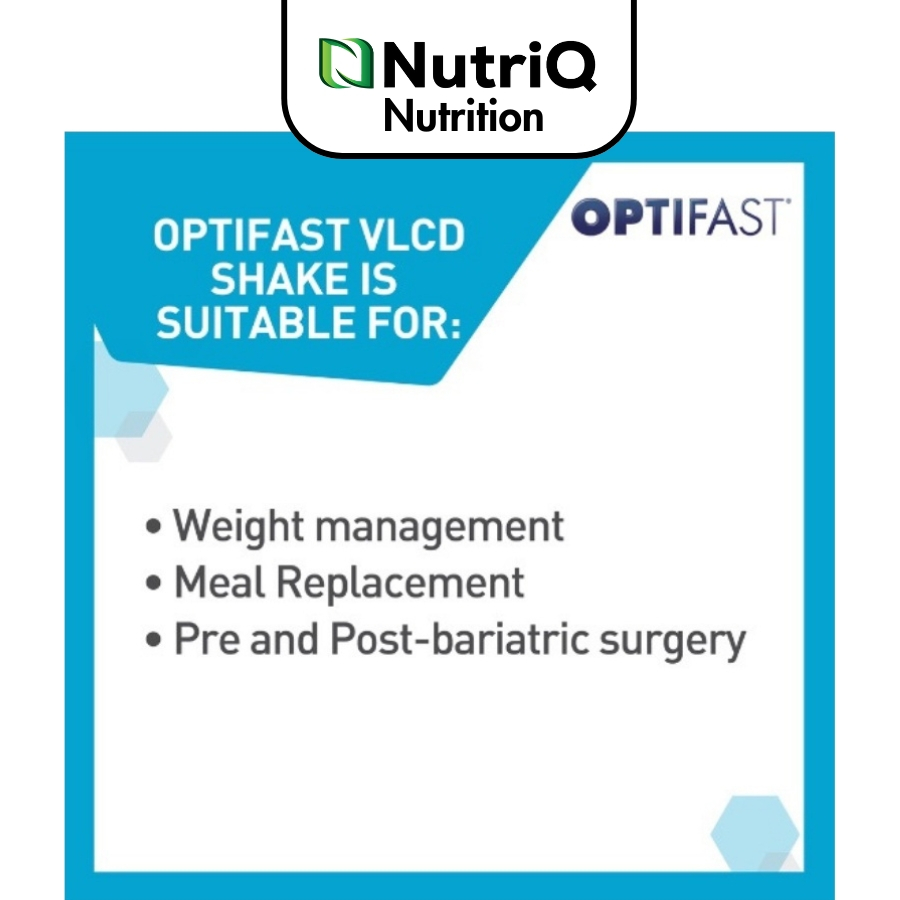 NutriQ
Nutrition

OPTIFAST VLCD SHAKE IS SUITABLE FOR:

OPTIFAST

• Weight management
• Meal Replacement
• Pre and Post-bariatric surgery